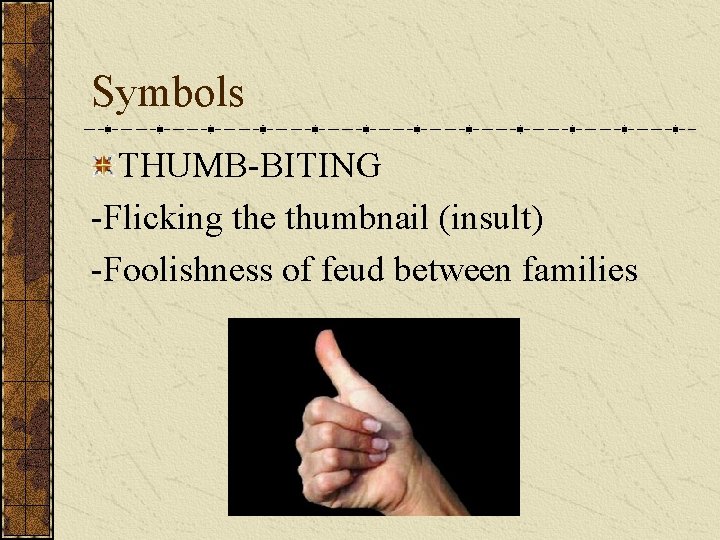 Symbols

THUMB-BITING

-Flicking the thumbnail (insult)

-Foolishness of feud between families